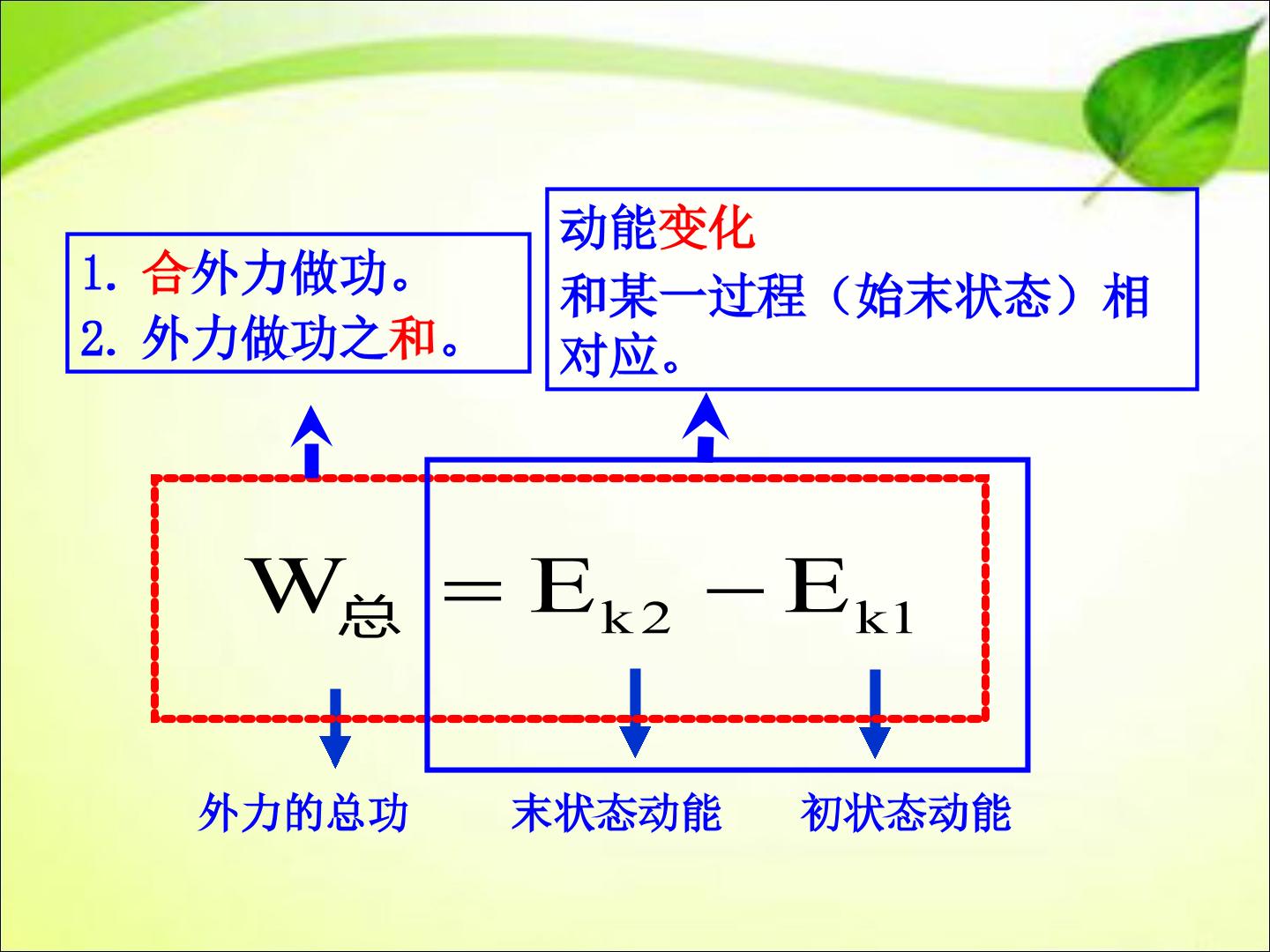 1. 合外力做功。
2. 外力做功之和。

动能变化
和某一过程（始末状态）相对应。

$W_{总} = E_{k2} - E_{k1}$

外力的总功

末状态动能

初状态动能